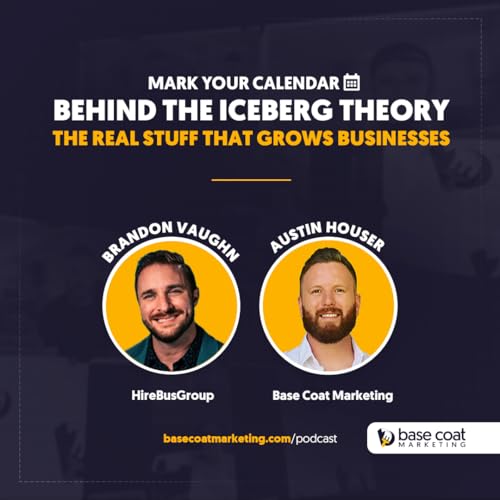 MARK YOUR CALENDAR
BEHIND THE ICEBERG THEORY
THE REAL STUFF THAT GROWS BUSINESSES

BRANDON VAUGHN
HireBusGroup

AUSTIN HOUSER
Base Coat Marketing

basecoatmarketing.com/podcast

base coat MARKETING